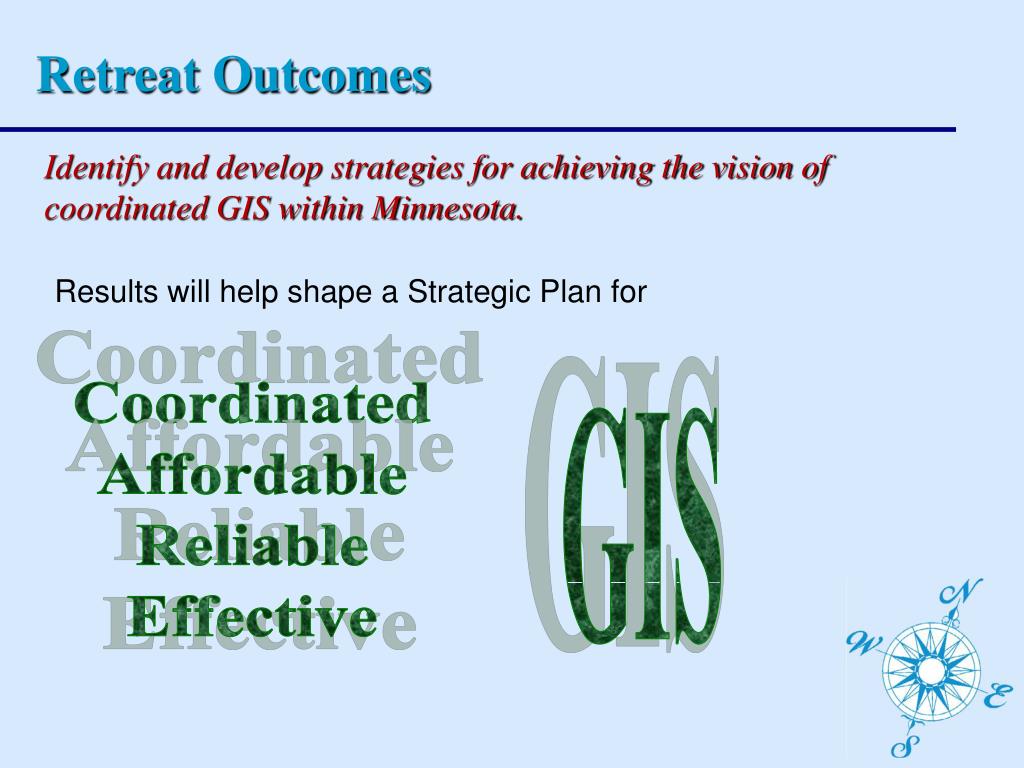 Retreat Outcomes

Identify and develop strategies for achieving the vision of coordinated GIS within Minnesota.

Results will help shape a Strategic Plan for

Coordinated
Affordable
Reliable
Effective

GIS

N
W
E
S